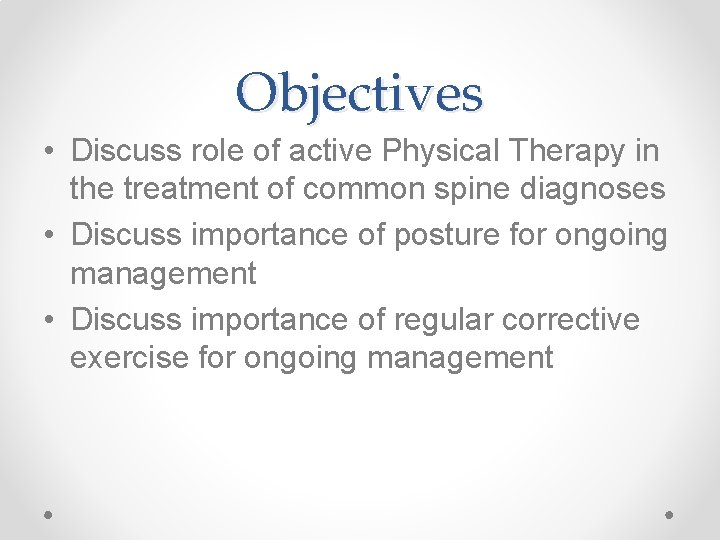 Objectives

• Discuss role of active Physical Therapy in the treatment of common spine diagnoses
• Discuss importance of posture for ongoing management
• Discuss importance of regular corrective exercise for ongoing management